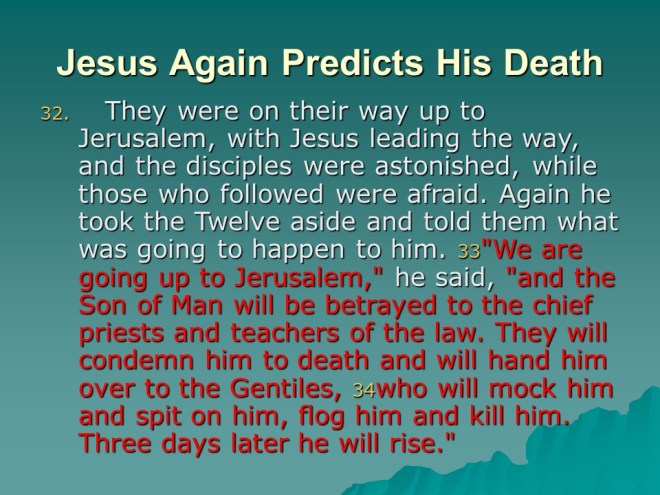 Jesus Again Predicts His Death

32. They were on their way up to Jerusalem, with Jesus leading the way, and the disciples were astonished, while those who followed were afraid. Again he took the Twelve aside and told them what was going to happen to him. 33"We are going up to Jerusalem," he said, "and the Son of Man will be betrayed to the chief priests and teachers of the law. They will condemn him to death and will hand him over to the Gentiles, 34who will mock him and spit on him, flog him and kill him. Three days later he will rise."